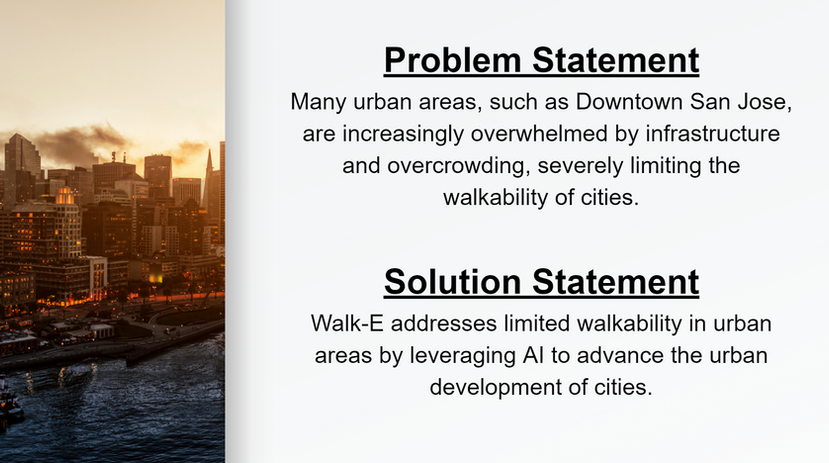 Problem Statement

Many urban areas, such as Downtown San Jose, are increasingly overwhelmed by infrastructure and overcrowding, severely limiting the walkability of cities.

Solution Statement

Walk-E addresses limited walkability in urban areas by leveraging AI to advance the urban development of cities.